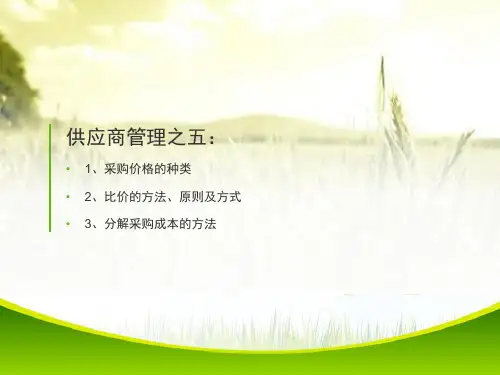 供应商管理之五：

• 1、采购价格的种类
• 2、比价的方法、原则及方式
• 3、分解采购成本的方法